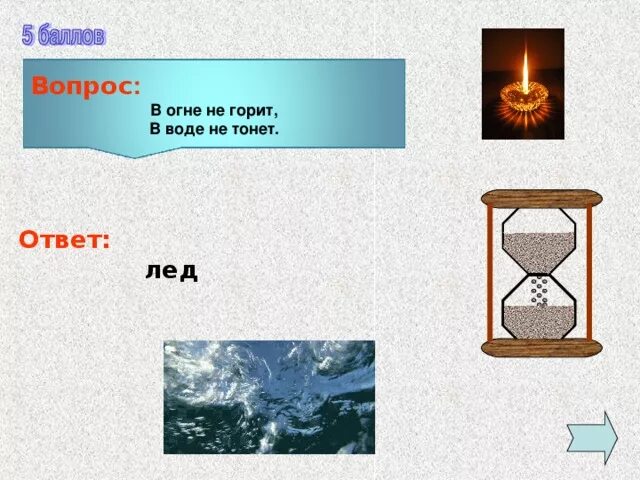 5 баллов

Вопрос:

В огне не горит,
В воде не тонет.

Ответ:

лед